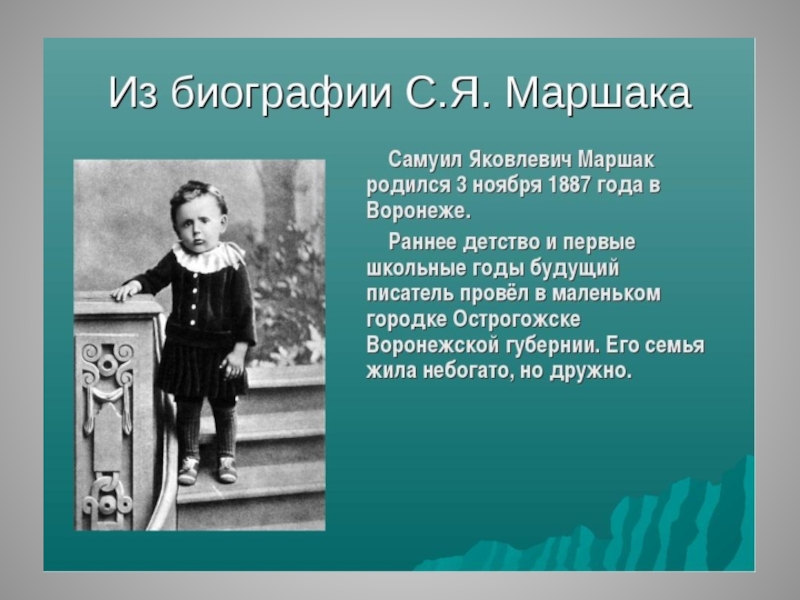 Из биографии С.Я. Маршака

Самуил Яковлевич Маршак родился 3 ноября 1887 года в Воронеже.

Раннее детство и первые школьные годы будущий писатель провёл в маленьком городке Острогожске Воронежской губернии. Его семья жила небогато, но дружно.